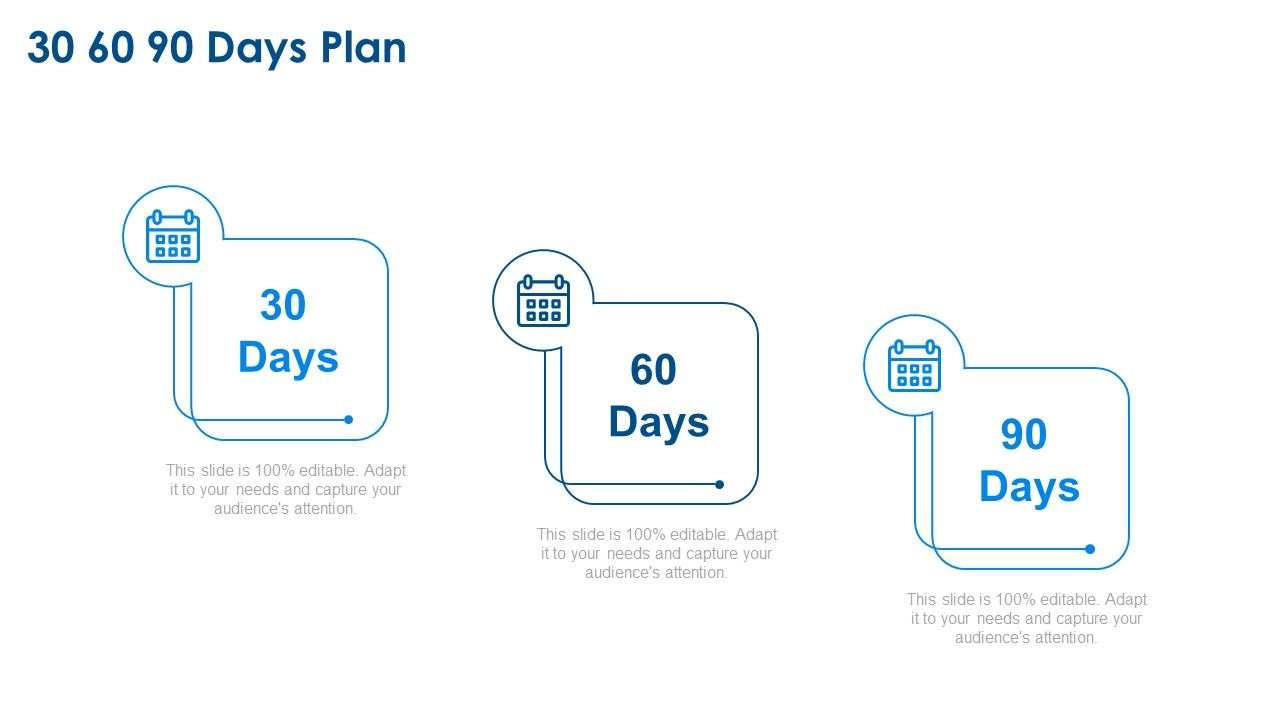 30 60 90 Days Plan

30 Days

This slide is 100% editable. Adapt it to your needs and capture your audience's attention.

60 Days

This slide is 100% editable. Adapt it to your needs and capture your audience's attention.

90 Days

This slide is 100% editable. Adapt it to your needs and capture your audience's attention.